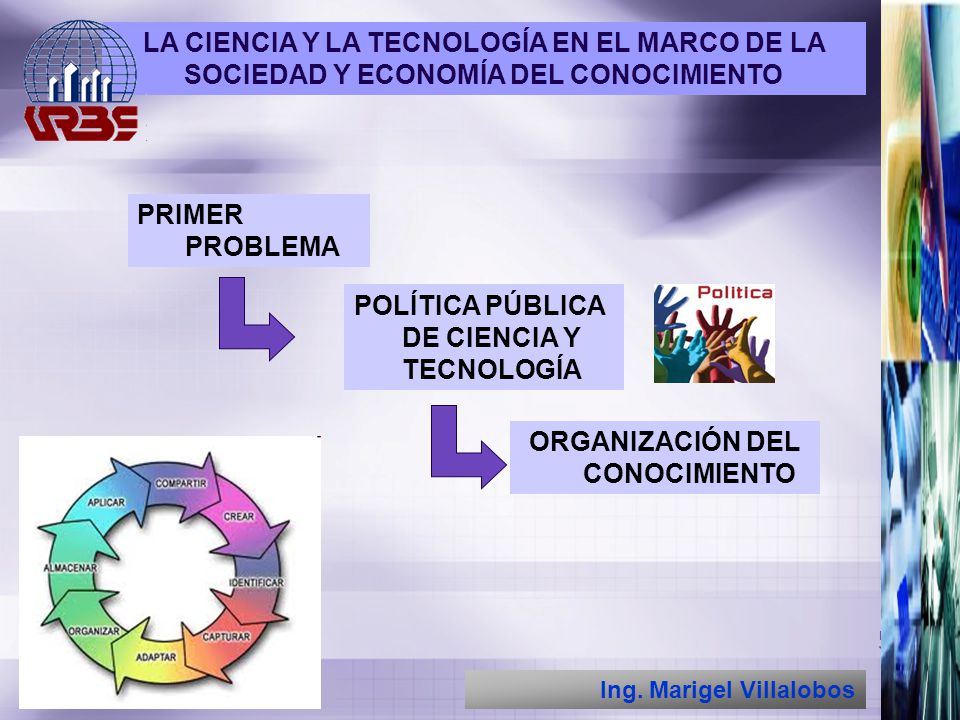 URBE

LA CIENCIA Y LA TECNOLOGÍA EN EL MARCO DE LA SOCIEDAD Y ECONOMÍA DEL CONOCIMIENTO

PRIMER PROBLEMA

POLÍTICA PÚBLICA DE CIENCIA Y TECNOLOGÍA

Politica

ORGANIZACIÓN DEL CONOCIMIENTO

COMPARTIR
CREAR
IDENTIFICAR
CAPTURAR
ADAPTAR
ORGANIZAR
ALMACENAR
APLICAR

Ing. Marigel Villalobos